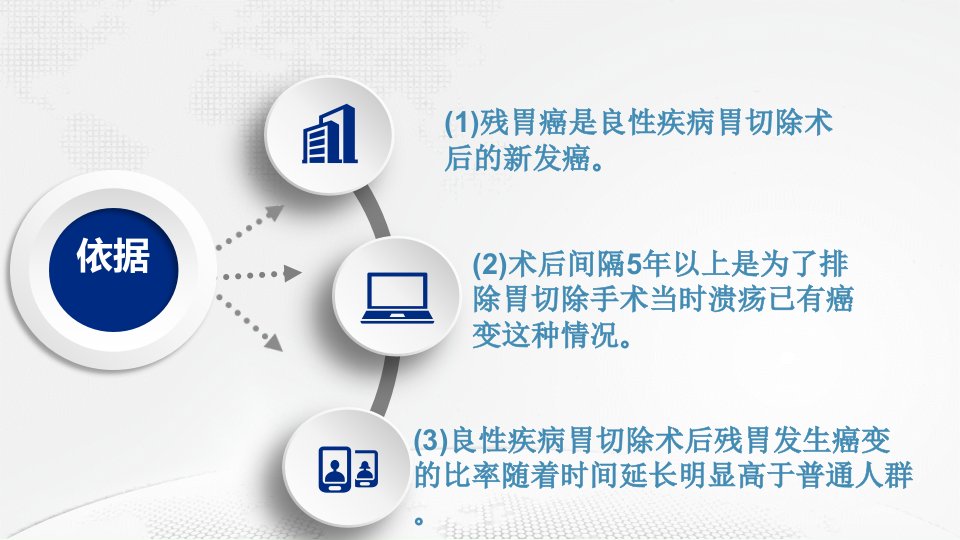 依据

(1)残胃癌是良性疾病胃切除术后的新发癌。

(2)术后间隔5年以上是为了排除胃切除手术当时溃疡已有癌变这种情况。

(3)良性疾病胃切除术后残胃发生癌变的比率随着时间延长明显高于普通人群。